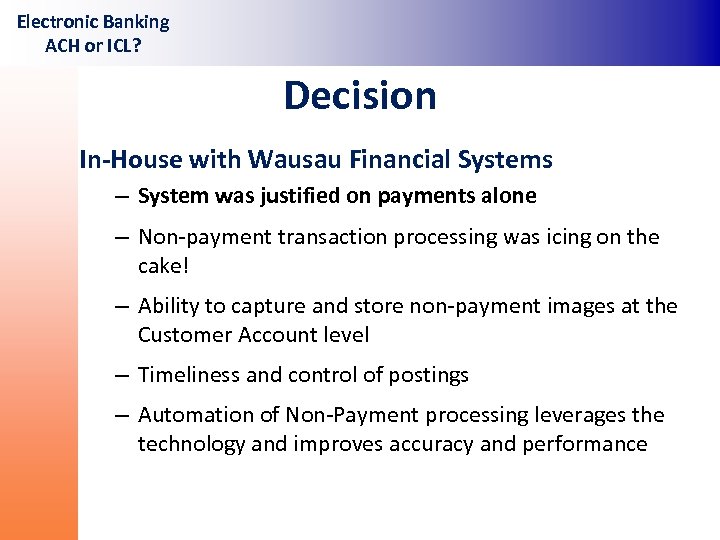 Electronic Banking
ACH or ICL?

Decision

In-House with Wausau Financial Systems

– System was justified on payments alone

– Non-payment transaction processing was icing on the cake!

– Ability to capture and store non-payment images at the Customer Account level

– Timeliness and control of postings

– Automation of Non-Payment processing leverages the technology and improves accuracy and performance